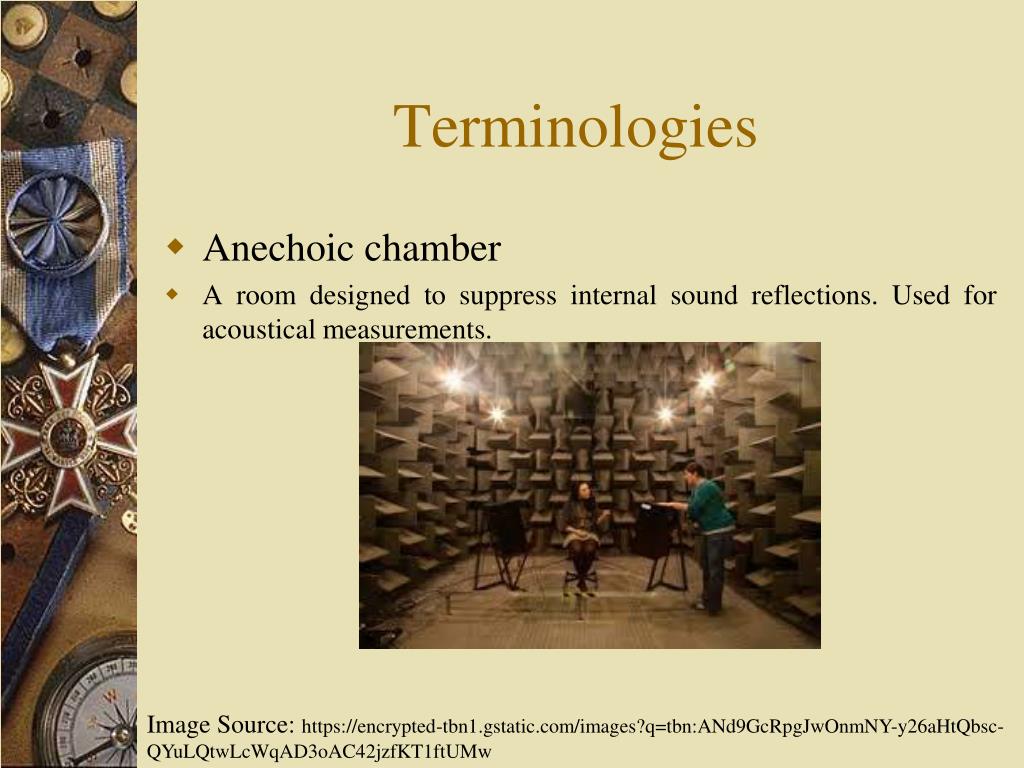 Terminologies

Anechoic chamber

A room designed to suppress internal sound reflections. Used for acoustical measurements.

Image Source: https://encrypted-tbn1.gstatic.com/images?q=tbn:ANd9GcRpgJwOnmNY-y26aHtQbsc-QYuLQtwLcWqAD3oAC42jzfKT1ftUMw